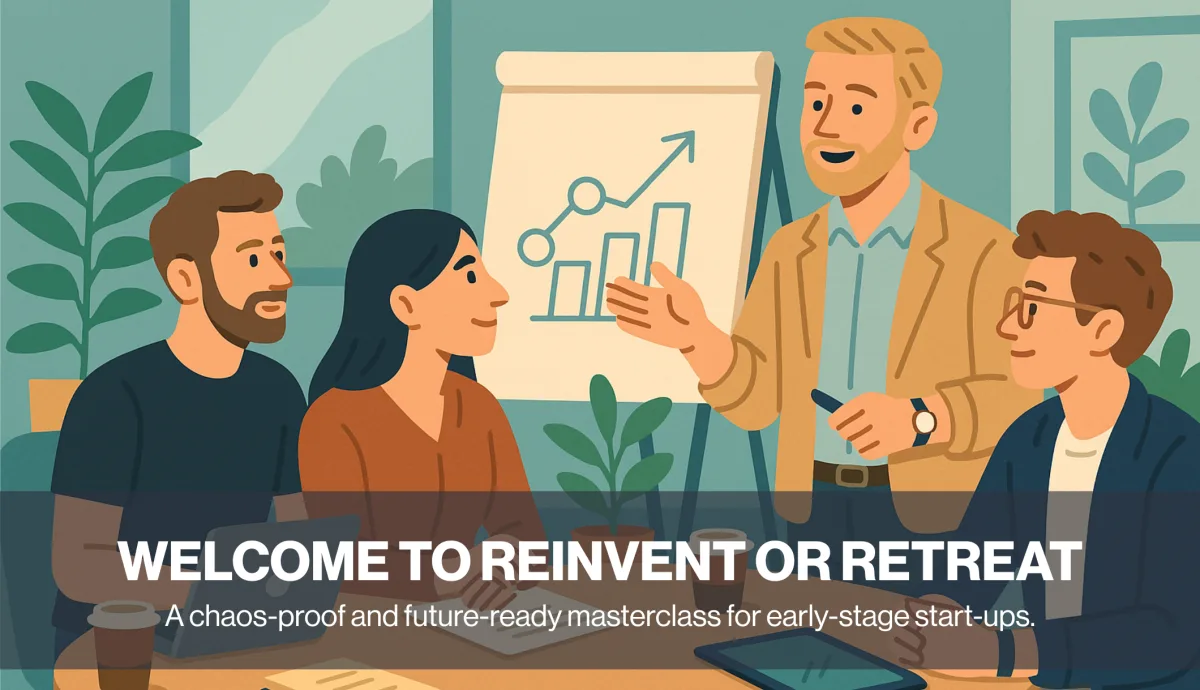 WELCOME TO REINVENT OR RETREAT

A chaos-proof and future-ready masterclass for early-stage start-ups.